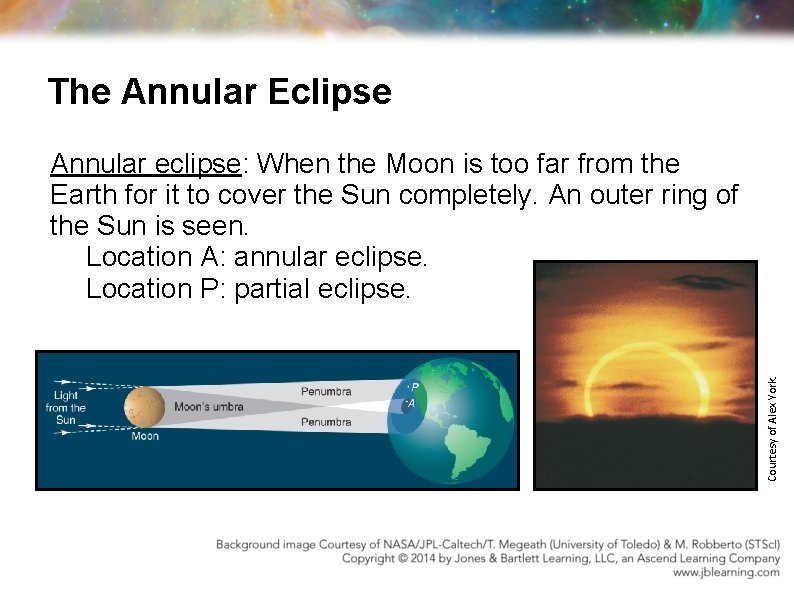 The Annular Eclipse

Annular eclipse: When the Moon is too far from the Earth for it to cover the Sun completely. An outer ring of the Sun is seen.

Location A: annular eclipse.
Location P: partial eclipse.

Light from the Sun
Moon
Moon's umbra
Penumbra
Penumbra
P
A

Courtesy of Alex York

Background image Courtesy of NASA/JPL-Caltech/T. Megeath (University of Toledo) & M. Robberto (STScI)
Copyright © 2014 by Jones & Bartlett Learning, LLC, an Ascend Learning Company
www.jblearning.com